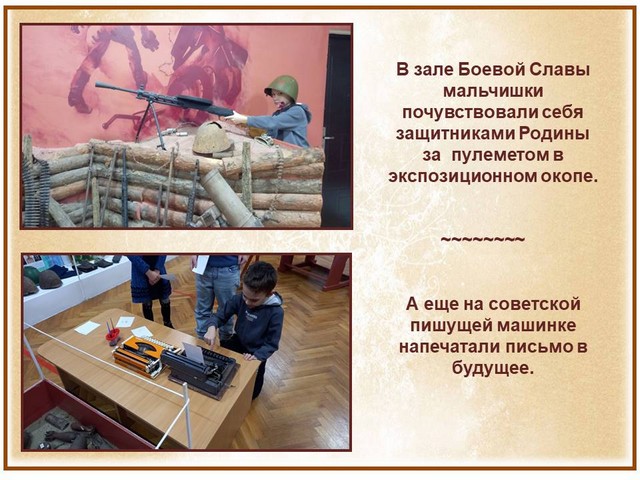 В зале Боевой Славы мальчишки почувствовали себя защитниками Родины за пулеметом в экспозиционном окопе.

~~~~~~~~

А еще на советской пишущей машинке напечатали письмо в будущее.